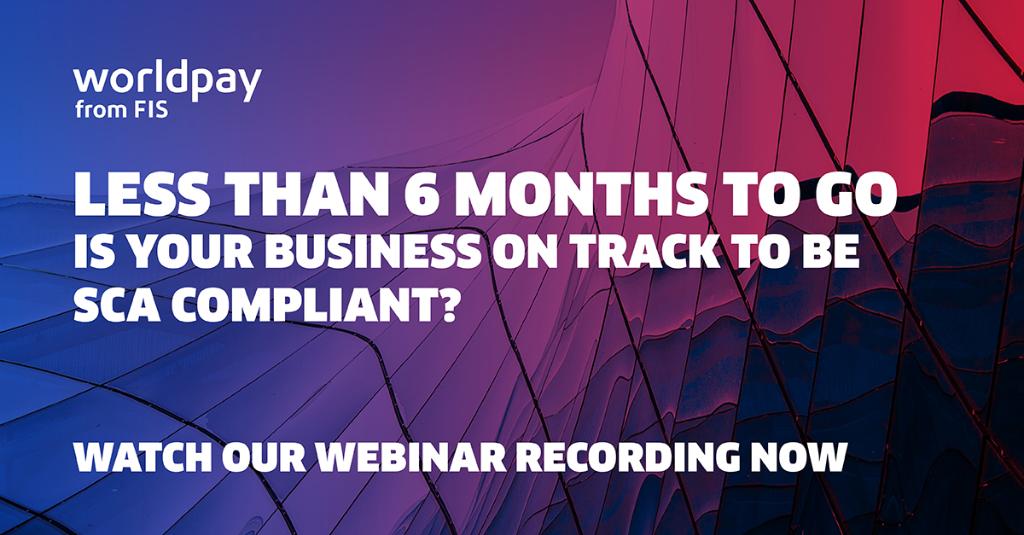 worldpay
from FIS

LESS THAN 6 MONTHS TO GO
IS YOUR BUSINESS ON TRACK TO BE SCA COMPLIANT?

WATCH OUR WEBINAR RECORDING NOW